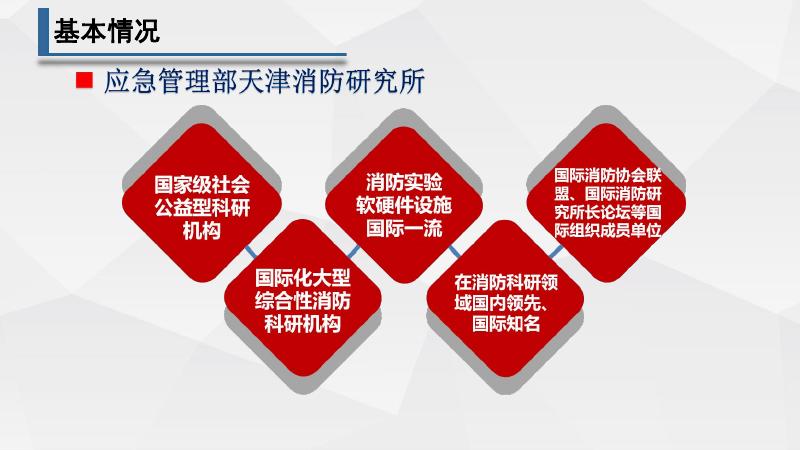 基本情况

应急管理部天津消防研究所

国家级社会公益型科研机构

国际化大型综合性消防科研机构

消防实验软硬件设施国际一流

在消防科研领域国内领先、国际知名

国际消防协会联盟、国际消防研究所长论坛等国际组织成员单位